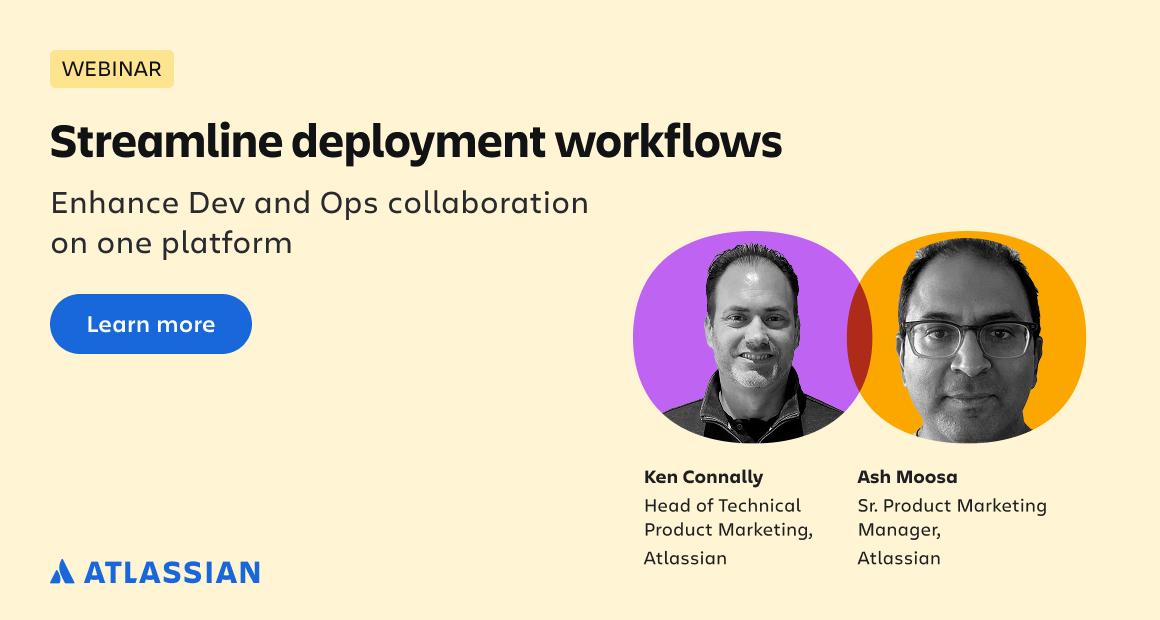 WEBINAR

Streamline deployment workflows

Enhance Dev and Ops collaboration on one platform

Learn more

Ken Connally
Head of Technical Product Marketing, Atlassian

Ash Moosa
Sr. Product Marketing Manager, Atlassian

ATLASSIAN